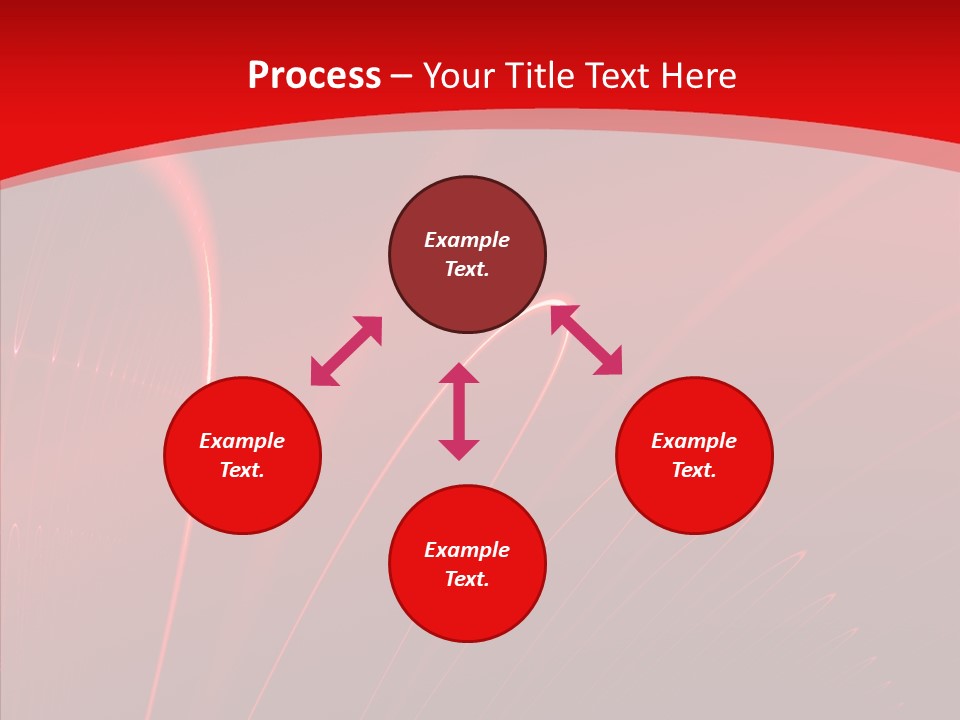 Process – Your Title Text Here

Example Text.

Example Text.

Example Text.

Example Text.